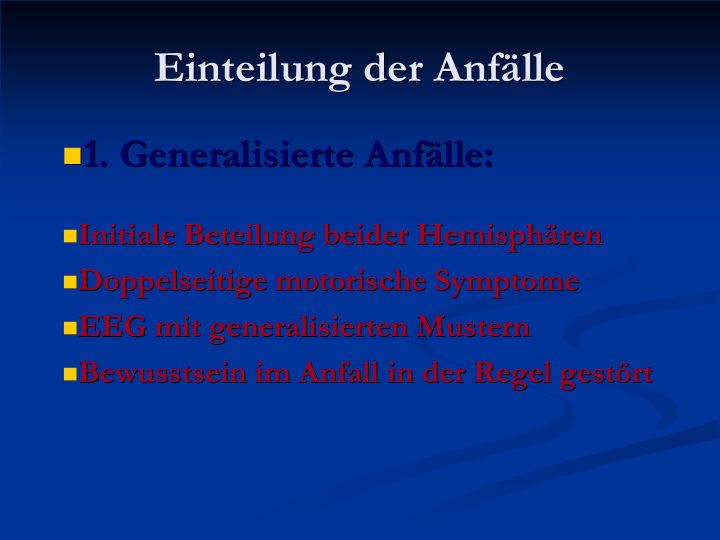 Einteilung der Anfälle

1. Generalisierte Anfälle:

Initiale Beteilung beider Hemisphären
Doppelseitige motorische Symptome
EEG mit generalisierten Mustern
Bewusstsein im Anfall in der Regel gestört